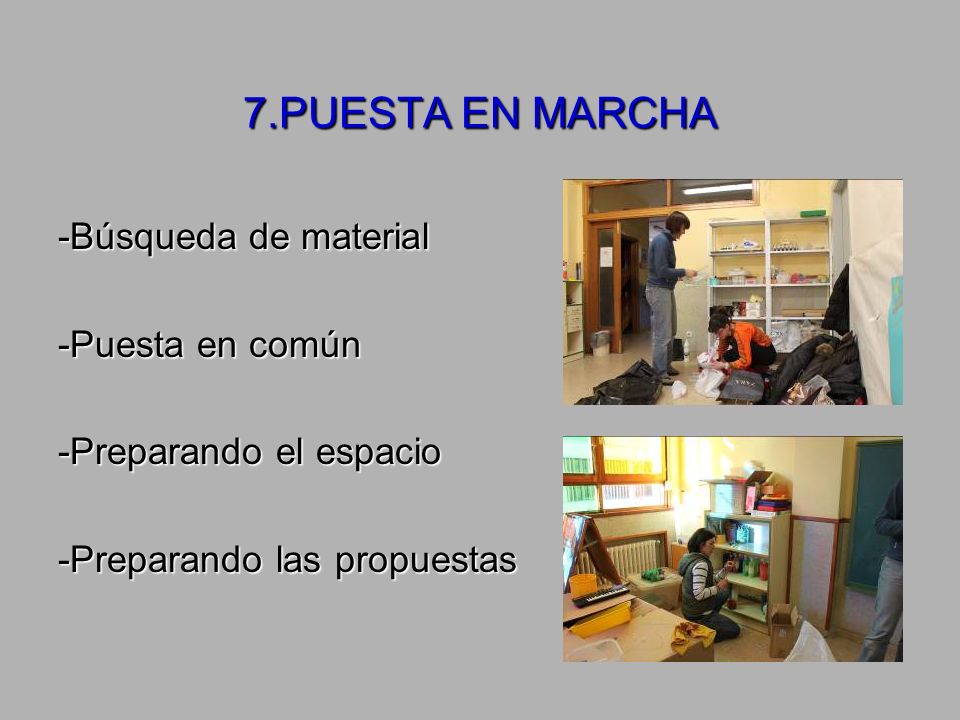 7.PUESTA EN MARCHA

-Búsqueda de material

-Puesta en común

-Preparando el espacio

-Preparando las propuestas